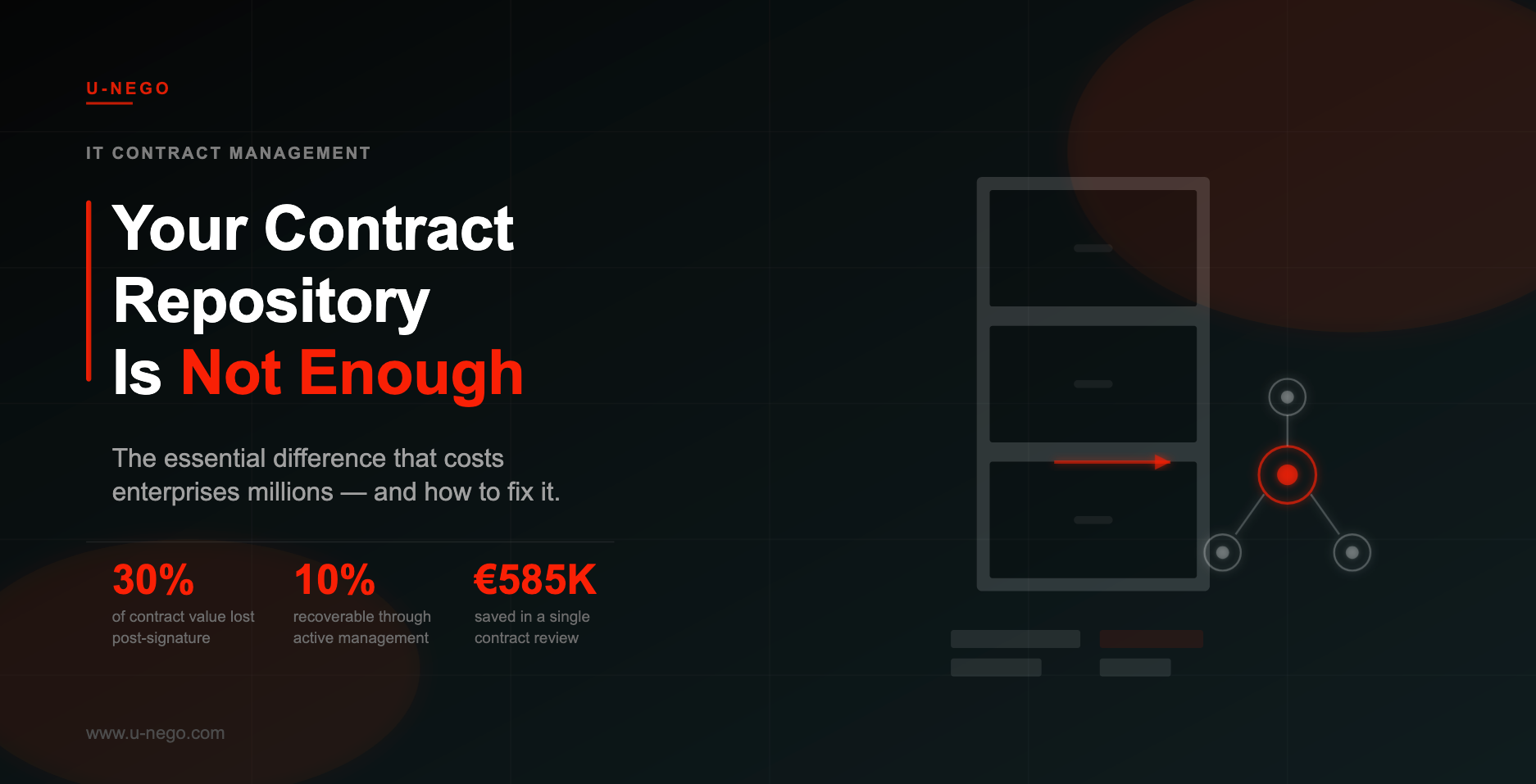 U-NEGO

IT CONTRACT MANAGEMENT

Your Contract Repository Is Not Enough

The essential difference that costs enterprises millions — and how to fix it.

30%
of contract value lost post-signature

10%
recoverable through active management

€585K
saved in a single contract review

www.u-nego.com